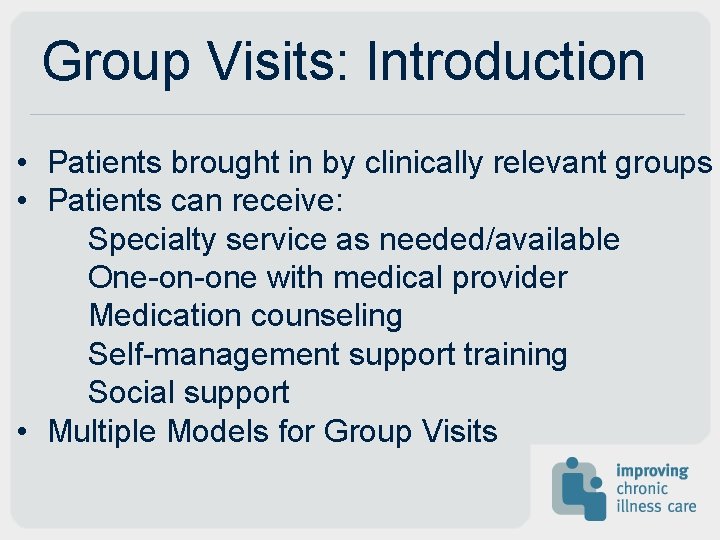 Group Visits: Introduction

• Patients brought in by clinically relevant groups
• Patients can receive:
Specialty service as needed/available
One-on-one with medical provider
Medication counseling
Self-management support training
Social support
• Multiple Models for Group Visits

improving chronic illness care